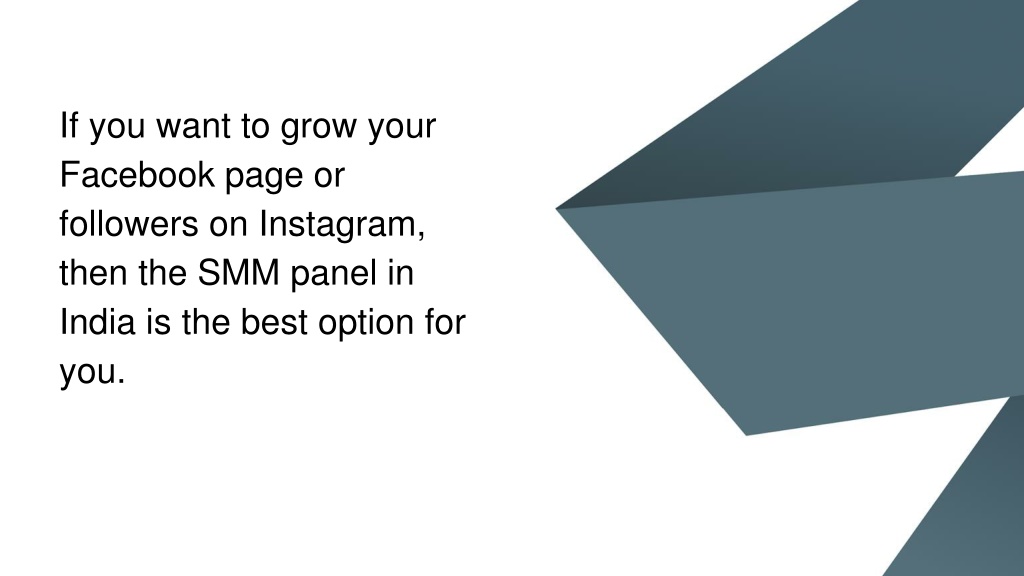 If you want to grow your Facebook page or followers on Instagram, then the SMM panel in India is the best option for you.